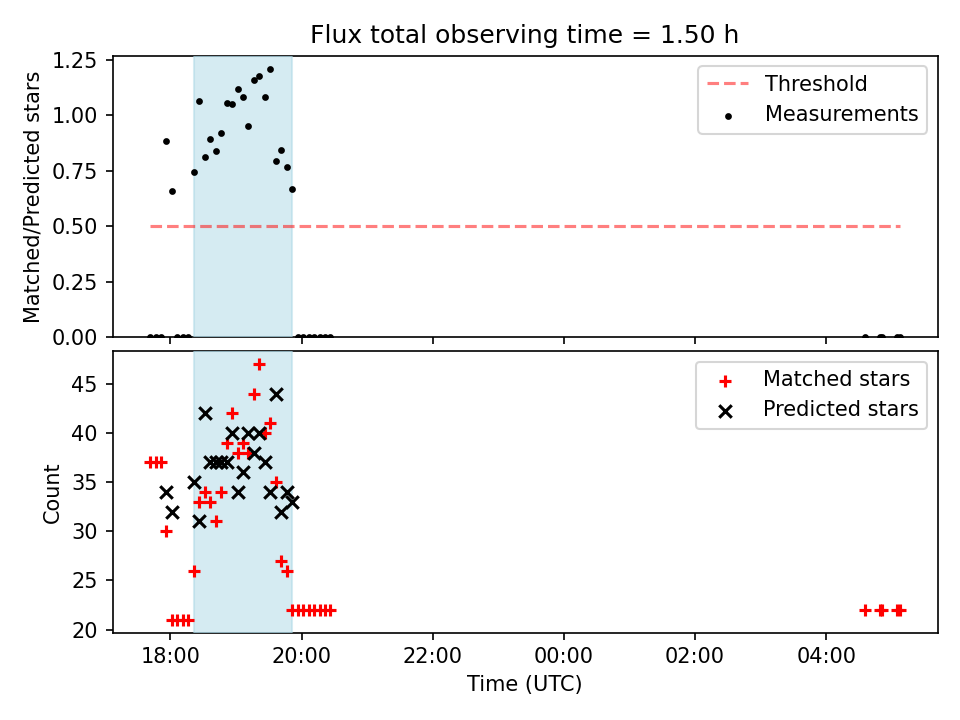 Flux total observing time = 1.50 h

Matched/Predicted stars

1.25
1.00
0.75
0.50
0.25
0.00

Threshold
Measurements

Count

45
40
35
30
25
20

Matched stars
Predicted stars

18:00
20:00
22:00
00:00
02:00
04:00

Time (UTC)